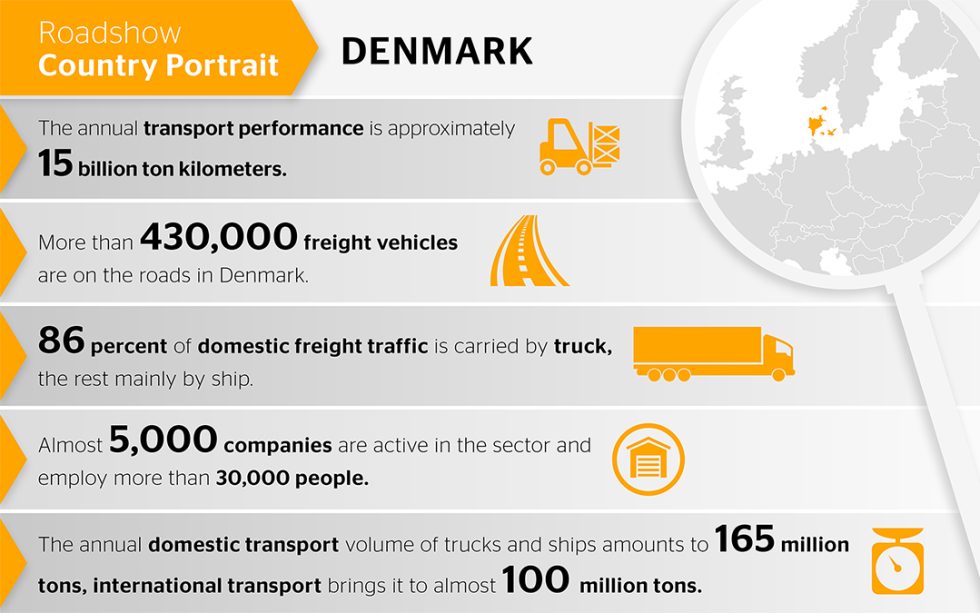 Roadshow
Country Portrait

DENMARK

The annual transport performance is approximately 15 billion ton kilometers.

More than 430,000 freight vehicles are on the roads in Denmark.

86 percent of domestic freight traffic is carried by truck, the rest mainly by ship.

Almost 5,000 companies are active in the sector and employ more than 30,000 people.

The annual domestic transport volume of trucks and ships amounts to 165 million tons, international transport brings it to almost 100 million tons.